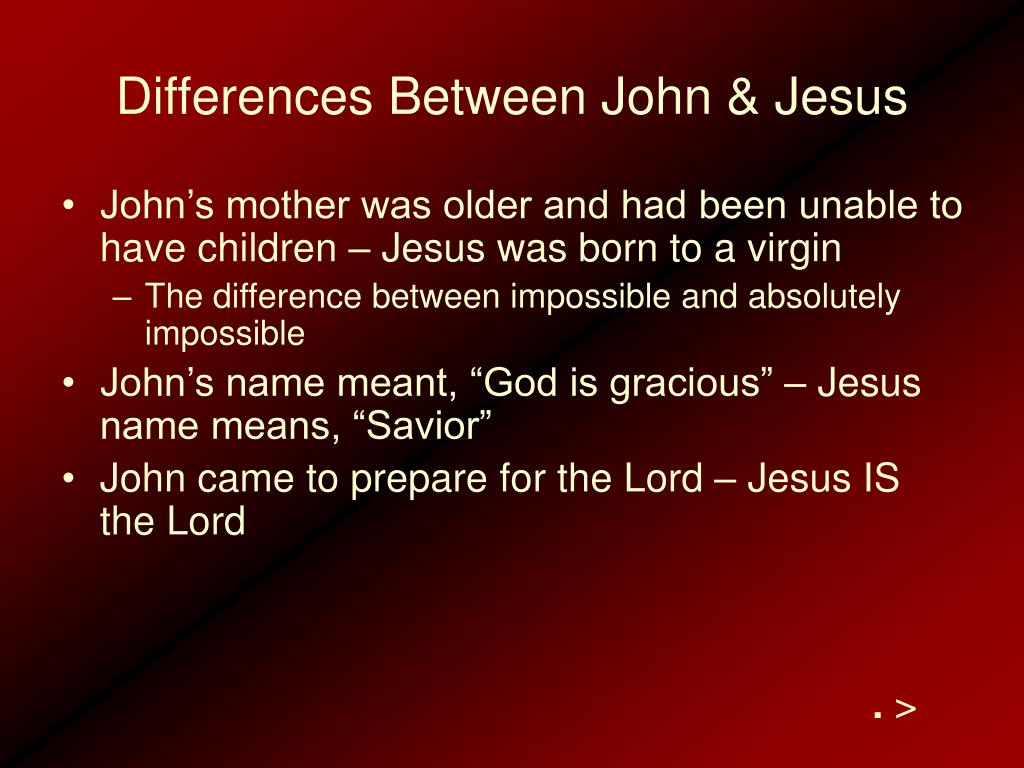 Differences Between John & Jesus

• John’s mother was older and had been unable to have children – Jesus was born to a virgin
– The difference between impossible and absolutely impossible
• John’s name meant, “God is gracious” – Jesus name means, “Savior”
• John came to prepare for the Lord – Jesus IS the Lord

. >